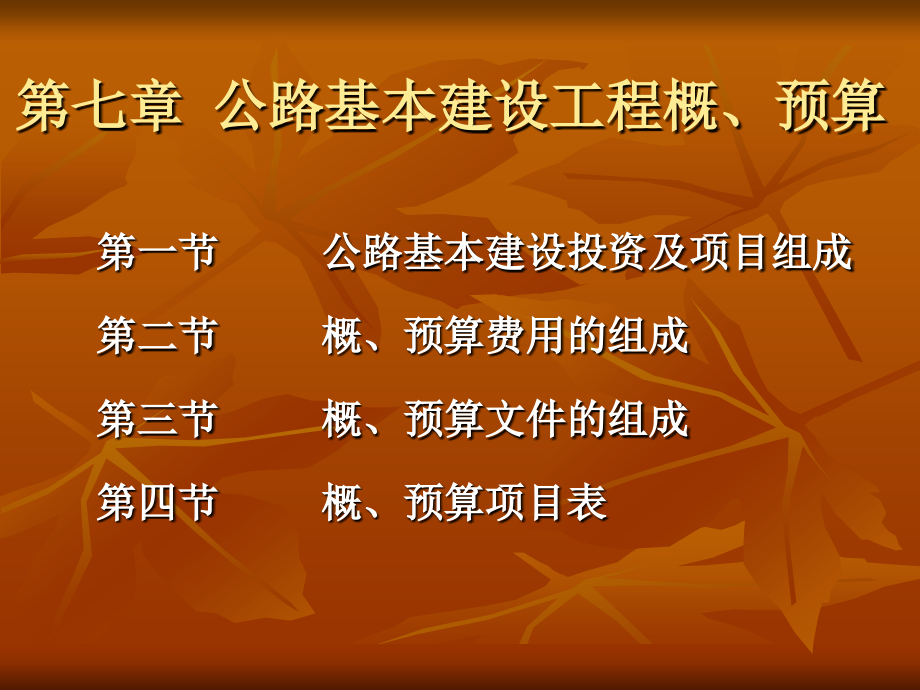 第七章 公路基本建设工程概、预算

第一节　　公路基本建设投资及项目组成

第二节　　概、预算费用的组成

第三节　　概、预算文件的组成

第四节　　概、预算项目表